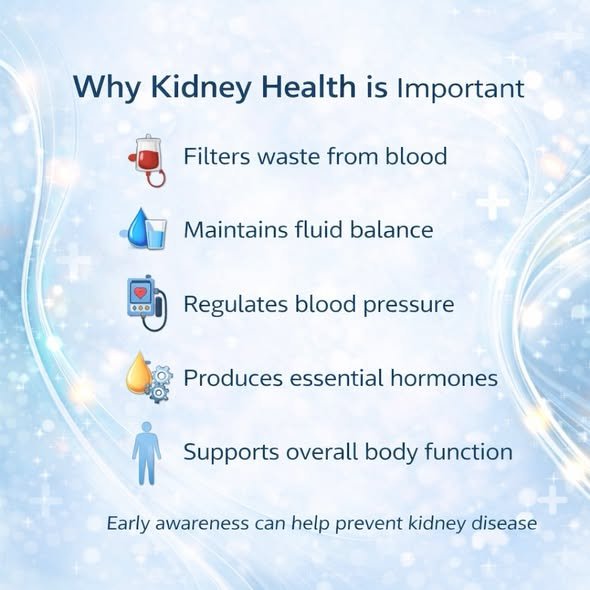 Why Kidney Health is Important

Filters waste from blood

Maintains fluid balance

Regulates blood pressure

Produces essential hormones

Supports overall body function

Early awareness can help prevent kidney disease